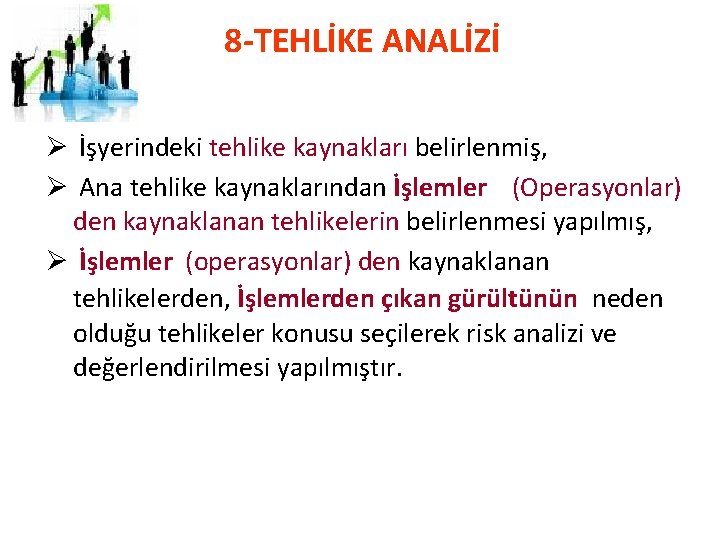 8-TEHLİKE ANALİZİ

➢ İşyerindeki tehlike kaynakları belirlenmiş,

➢ Ana tehlike kaynaklarından İşlemler (Operasyonlar) den kaynaklanan tehlikelerin belirlenmesi yapılmış,

➢ İşlemler (operasyonlar) den kaynaklanan tehlikelerden, İşlemlerden çıkan gürültünün neden olduğu tehlikeler konusu seçilerek risk analizi ve değerlendirilmesi yapılmıştır.